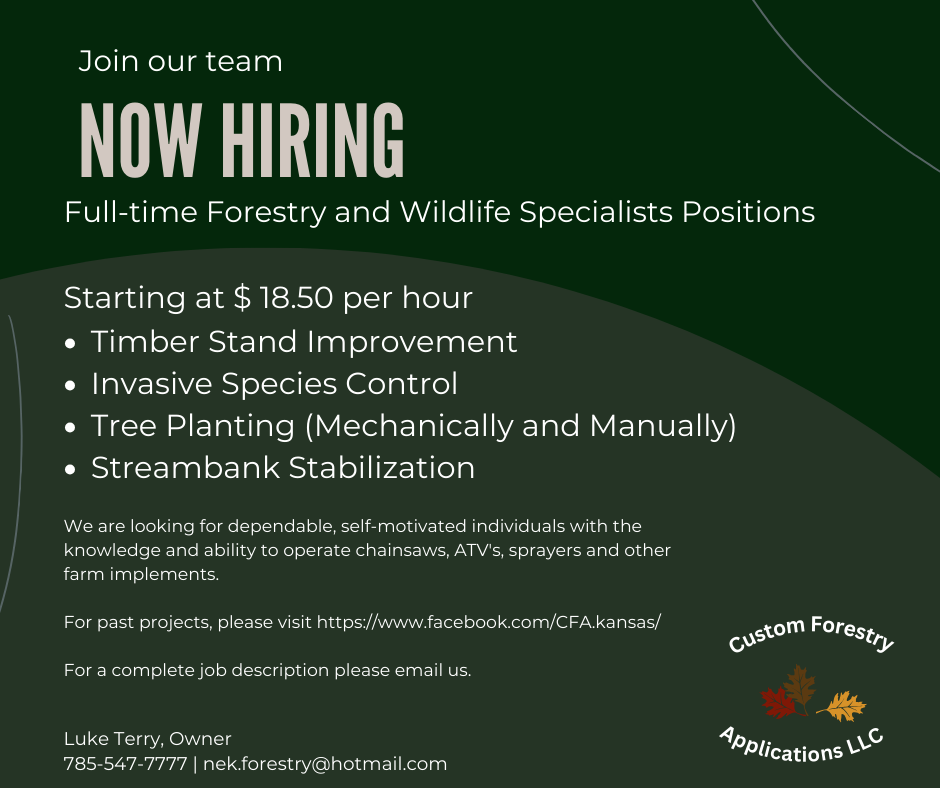 Join our team

NOW HIRING

Full-time Forestry and Wildlife Specialists Positions

Starting at $ 18.50 per hour
• Timber Stand Improvement
• Invasive Species Control
• Tree Planting (Mechanically and Manually)
• Streambank Stabilization

We are looking for dependable, self-motivated individuals with the knowledge and ability to operate chainsaws, ATV's, sprayers and other farm implements.

For past projects, please visit https://www.facebook.com/CFA.kansas/

For a complete job description please email us.

Luke Terry, Owner
785-547-7777 | nek.forestry@hotmail.com

Custom Forestry
Applications LLC